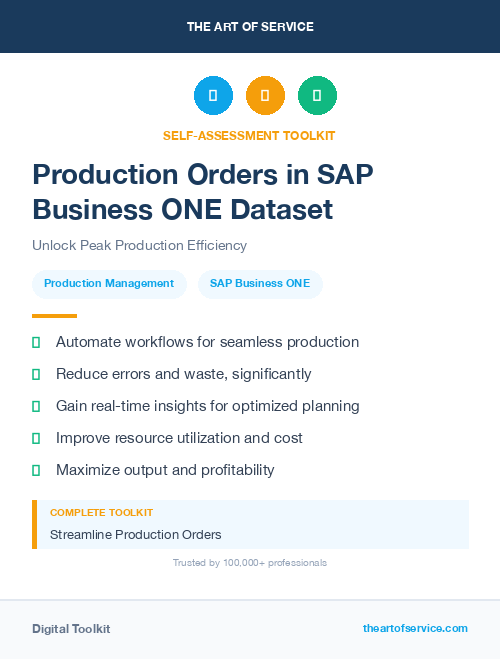 THE ART OF SERVICE

SELF-ASSESSMENT TOOLKIT

Production Orders in SAP Business ONE Dataset

Unlock Peak Production Efficiency

Production Management

SAP Business ONE

Automate workflows for seamless production

Reduce errors and waste, significantly

Gain real-time insights for optimized planning

Improve resource utilization and cost

Maximize output and profitability

COMPLETE TOOLKIT

Streamline Production Orders

Trusted by 100,000+ professionals

Digital Toolkit

theartofservice.com